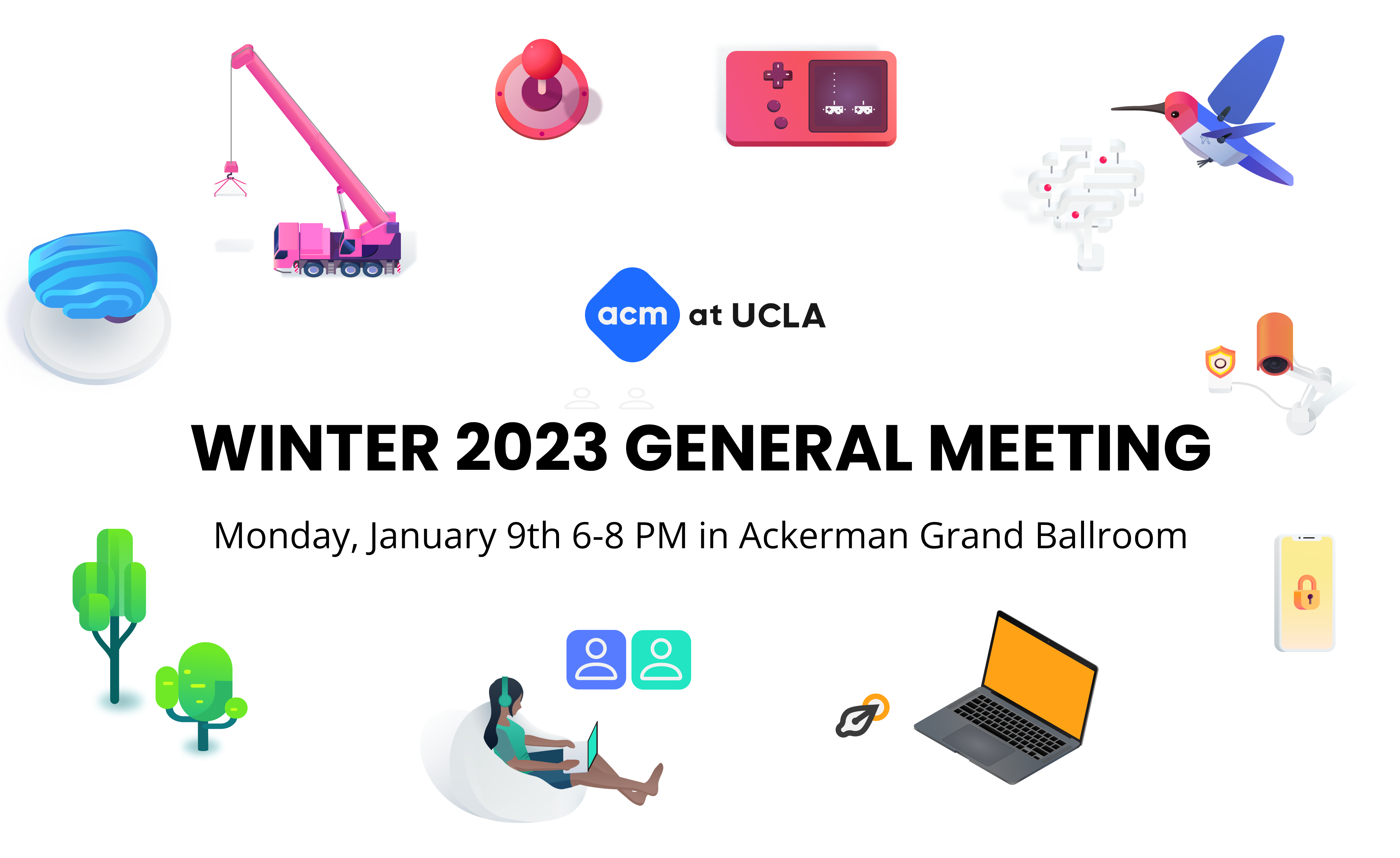 acm at UCLA

WINTER 2023 GENERAL MEETING

Monday, January 9th 6-8 PM in Ackerman Grand Ballroom